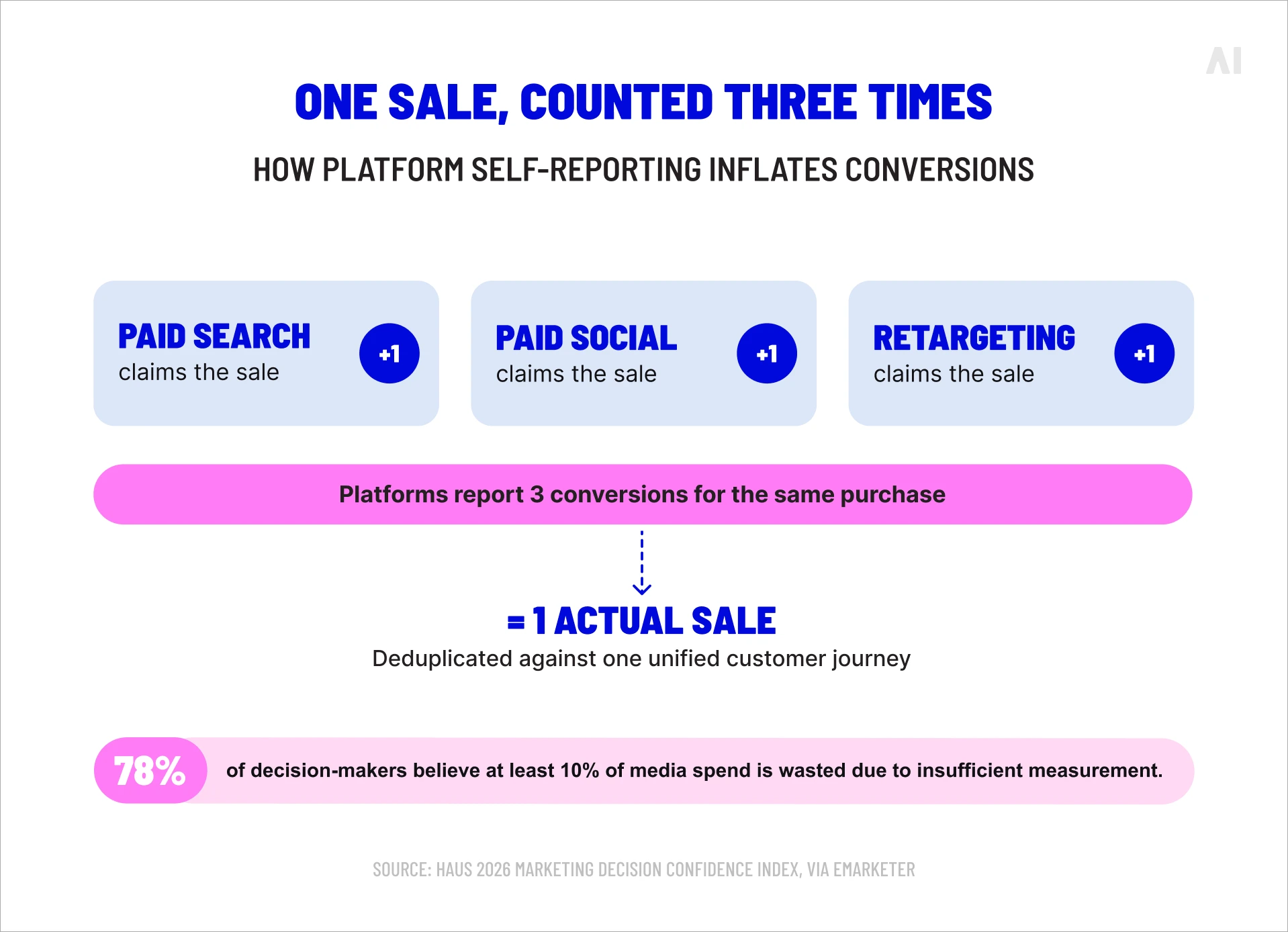 AI

ONE SALE, COUNTED THREE TIMES

HOW PLATFORM SELF-REPORTING INFLATES CONVERSIONS

PAID SEARCH
claims the sale
+1

PAID SOCIAL
claims the sale
+1

RETARGETING
claims the sale
+1

Platforms report 3 conversions for the same purchase

= 1 ACTUAL SALE
Deduplicated against one unified customer journey

78%
of decision-makers believe at least 10% of media spend is wasted due to insufficient measurement.

SOURCE: HAUS 2026 MARKETING DECISION CONFIDENCE INDEX, VIA EMARKETER